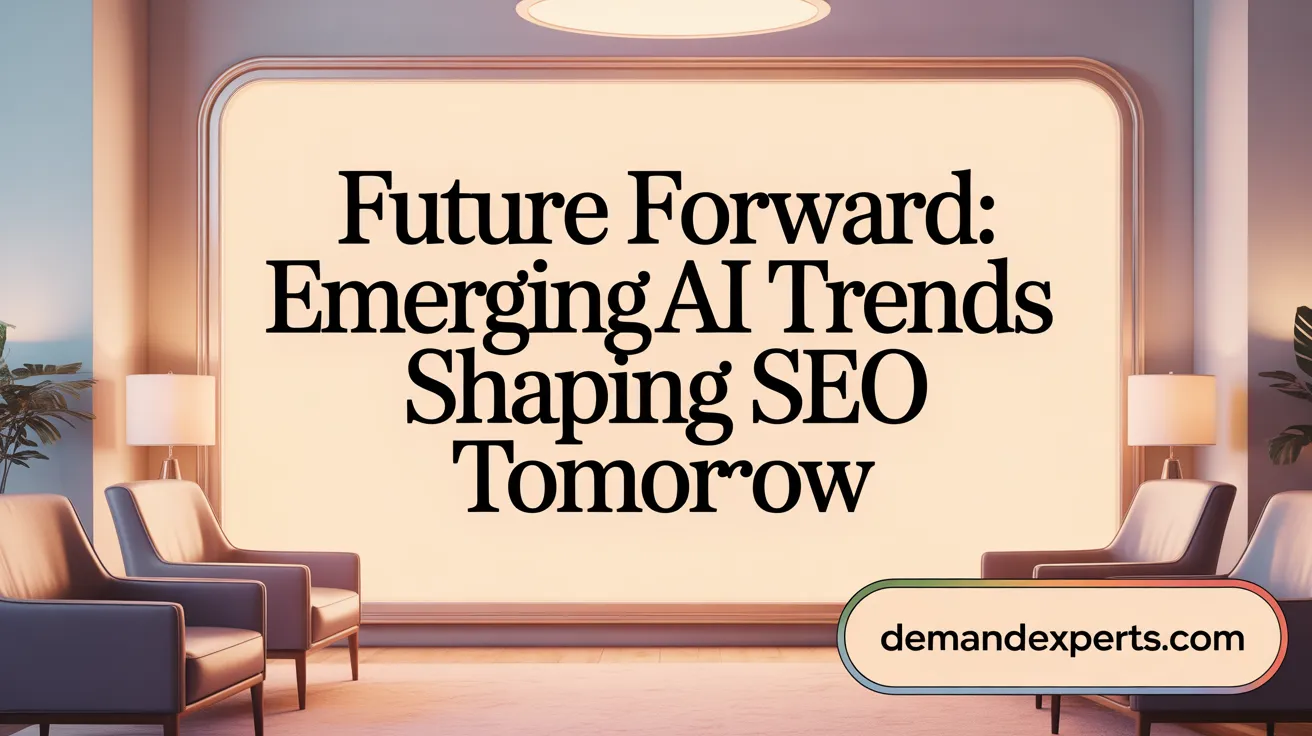 Future Forward: Emerging AI Trends Shaping SEO Tomorow

demandexperts.com